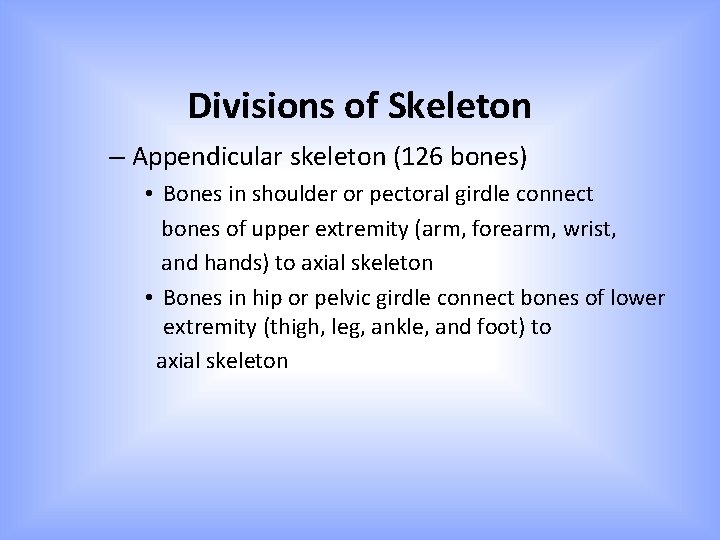 Divisions of Skeleton

– Appendicular skeleton (126 bones)

• Bones in shoulder or pectoral girdle connect bones of upper extremity (arm, forearm, wrist, and hands) to axial skeleton

• Bones in hip or pelvic girdle connect bones of lower extremity (thigh, leg, ankle, and foot) to axial skeleton